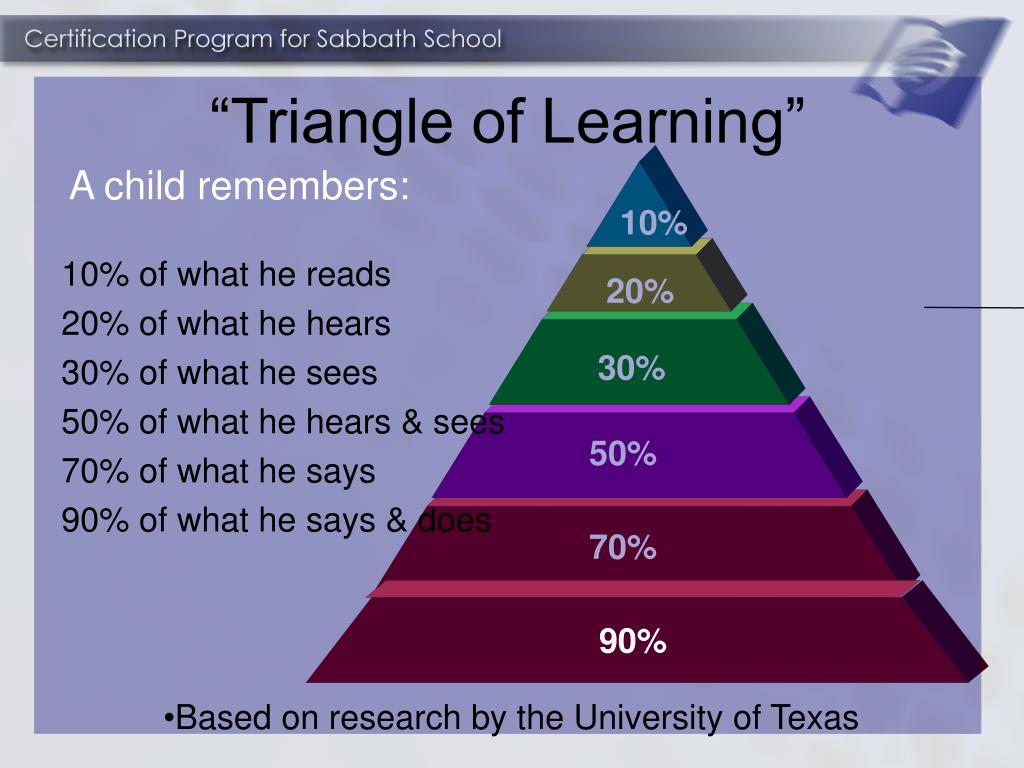 Certification Program for Sabbath School

“Triangle of Learning”

A child remembers:

10% of what he reads
20% of what he hears
30% of what he sees
50% of what he hears & sees
70% of what he says
90% of what he says & does

10%
20%
30%
50%
70%
90%

•Based on research by the University of Texas